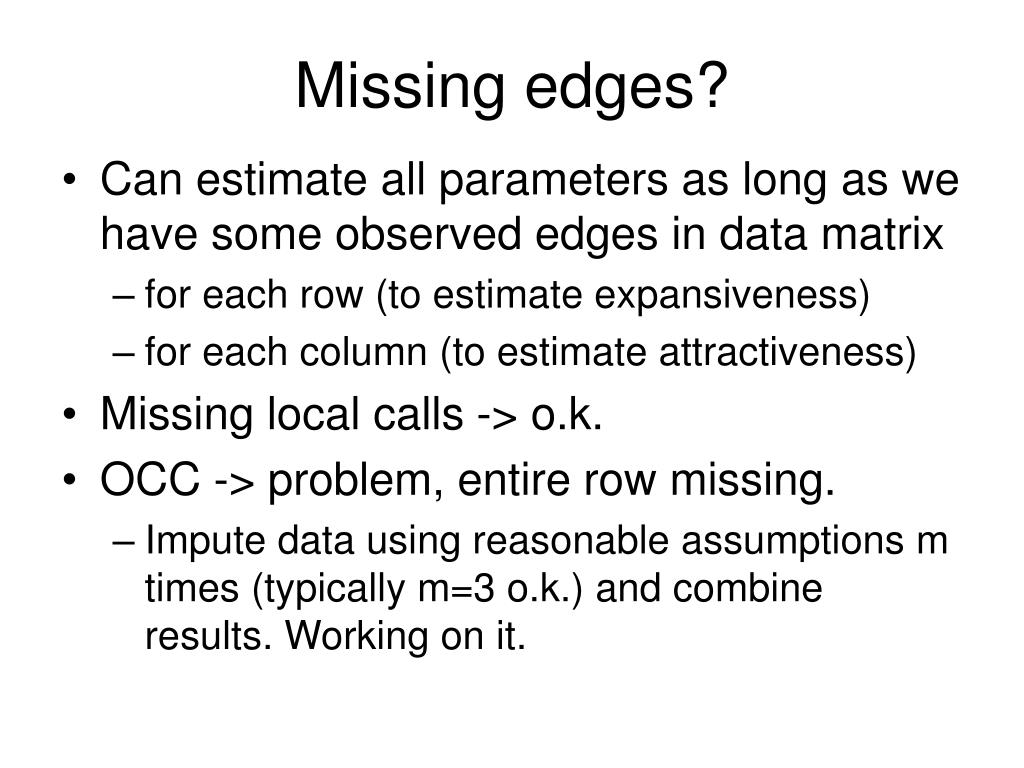 Missing edges?

• Can estimate all parameters as long as we have some observed edges in data matrix
– for each row (to estimate expansiveness)
– for each column (to estimate attractiveness)
• Missing local calls -> o.k.
• OCC -> problem, entire row missing.
– Impute data using reasonable assumptions m times (typically m=3 o.k.) and combine results. Working on it.